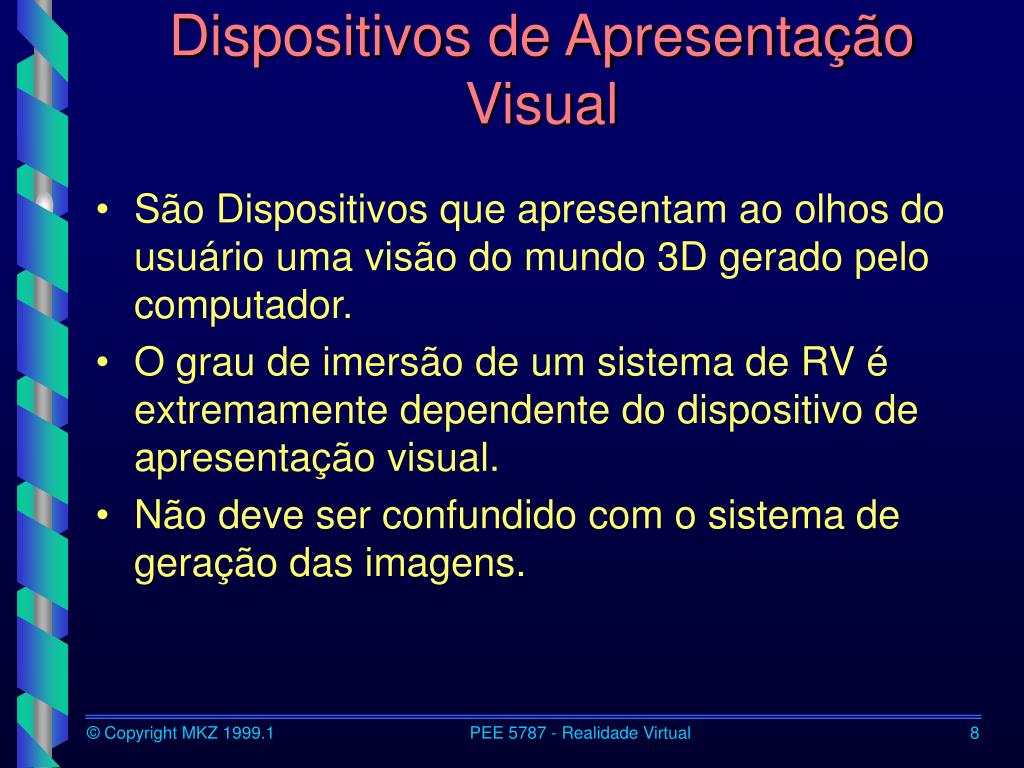 Dispositivos de Apresentação Visual

• São Dispositivos que apresentam ao olhos do usuário uma visão do mundo 3D gerado pelo computador.
• O grau de imersão de um sistema de RV é extremamente dependente do dispositivo de apresentação visual.
• Não deve ser confundido com o sistema de geração das imagens.

© Copyright MKZ 1999.1
PEE 5787 - Realidade Virtual
8